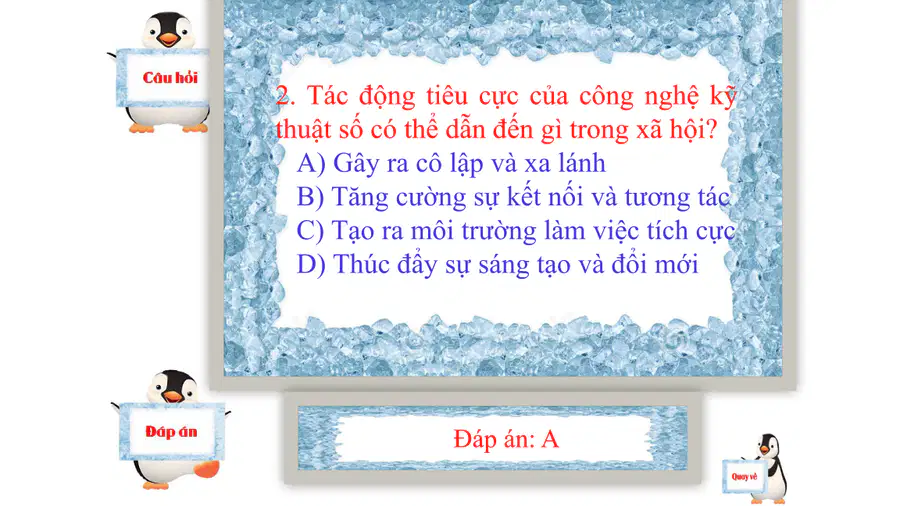 Câu hỏi

2. Tác động tiêu cực của công nghệ kỹ thuật số có thể dẫn đến gì trong xã hội?

A) Gây ra cô lập và xa lánh
B) Tăng cường sự kết nối và tương tác
C) Tạo ra môi trường làm việc tích cực
D) Thúc đẩy sự sáng tạo và đổi mới

Đáp án

Đáp án: A

Quay về